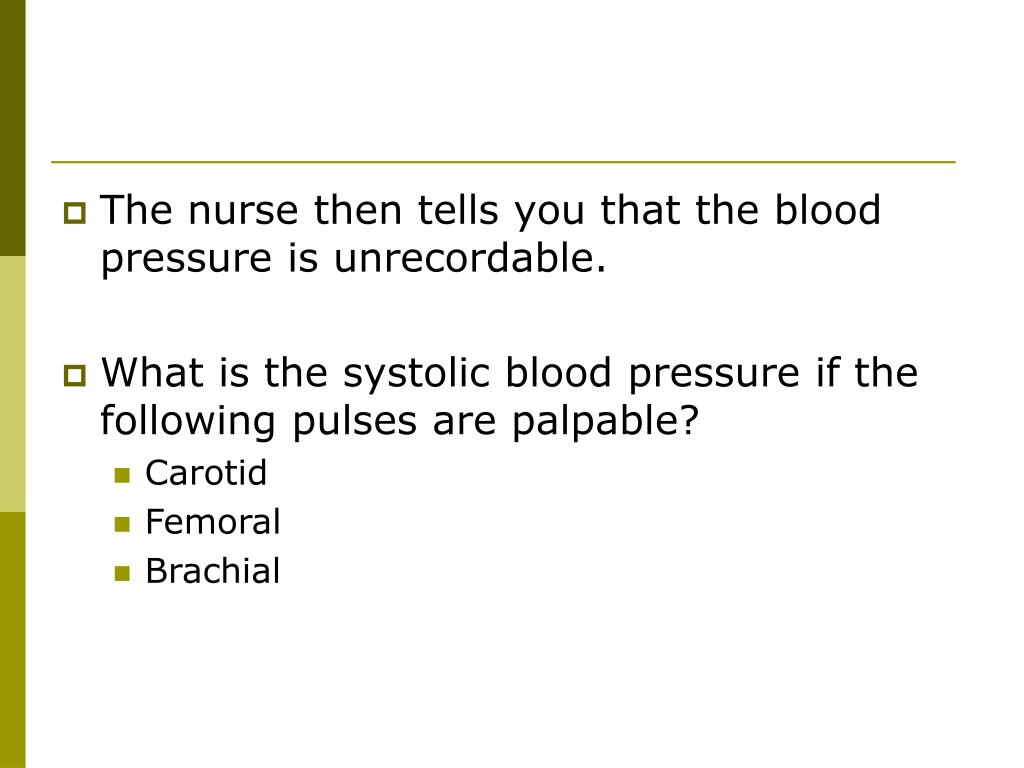 The nurse then tells you that the blood pressure is unrecordable.

What is the systolic blood pressure if the following pulses are palpable?

Carotid
Femoral
Brachial